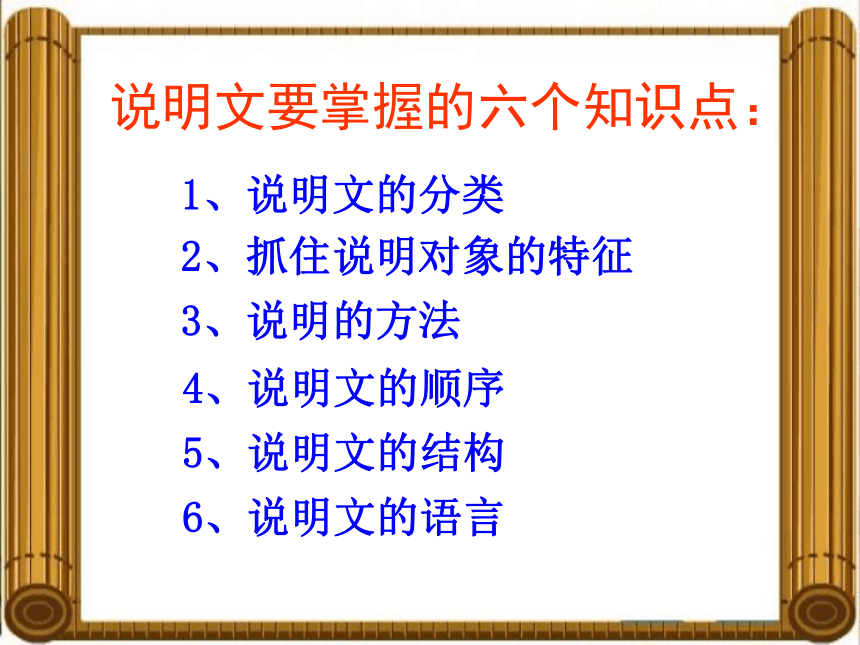 说明文要掌握的六个知识点：

1、说明文的分类
2、抓住说明对象的特征
3、说明的方法
4、说明文的顺序
5、说明文的结构
6、说明文的语言